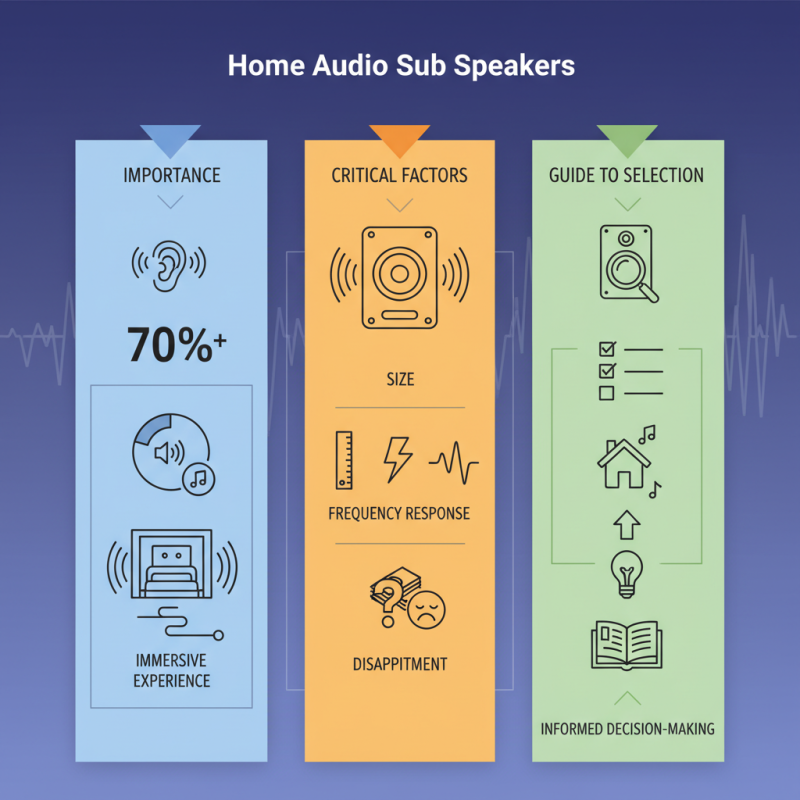 Home Audio Sub Speakers

IMPORTANCE

70%+

IMMERSIVE EXPERIENCE

CRITICAL FACTORS

SIZE

FREQUENCY RESPONSE

DISAPPITMENT

GUIDE TO SELECTION

INFORMED DECISION-MAKING